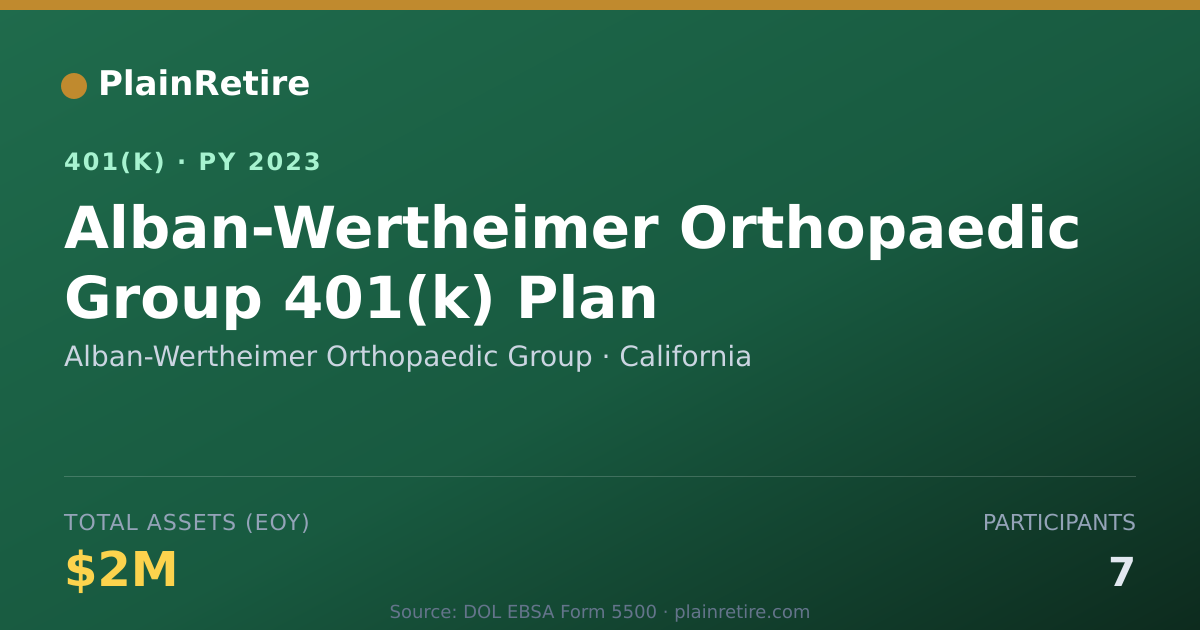 PlainRetire

401(K) · PY 2023

Alban-Wertheimer Orthopaedic Group 401(k) Plan

Alban-Wertheimer Orthopaedic Group · California

TOTAL ASSETS (EOY)
$2M

PARTICIPANTS
7

Source: DOL EBSA Form 5500 · plainretire.com